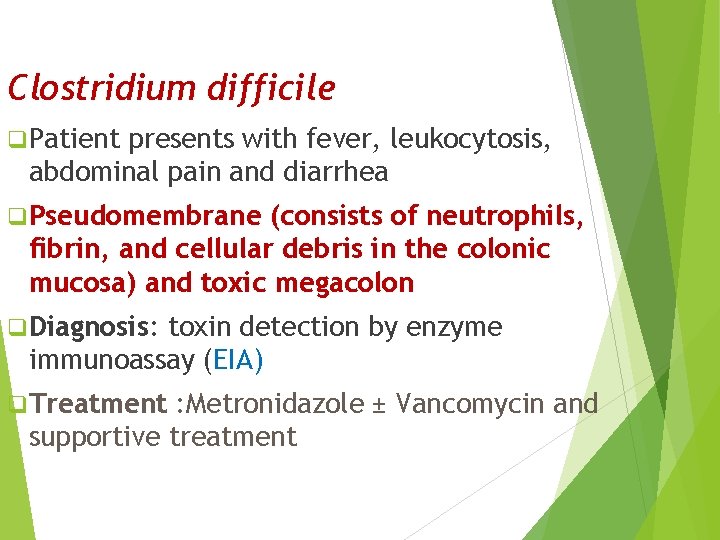 Clostridium difficile

❑Patient presents with fever, leukocytosis, abdominal pain and diarrhea

❑Pseudomembrane (consists of neutrophils, fibrin, and cellular debris in the colonic mucosa) and toxic megacolon

❑Diagnosis: toxin detection by enzyme immunoassay (EIA)

❑Treatment :Metronidazole ± Vancomycin and supportive treatment